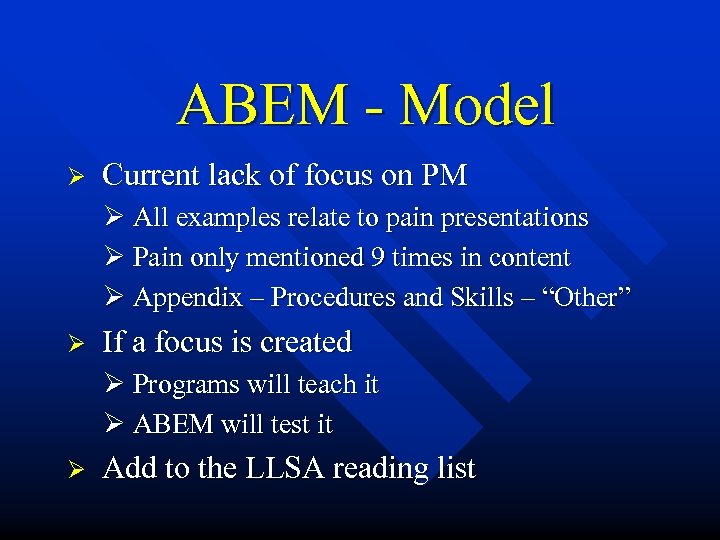 ABEM - Model

➢ Current lack of focus on PM

➢ All examples relate to pain presentations

➢ Pain only mentioned 9 times in content

➢ Appendix – Procedures and Skills – “Other”

➢ If a focus is created

➢ Programs will teach it

➢ ABEM will test it

➢ Add to the LLSA reading list